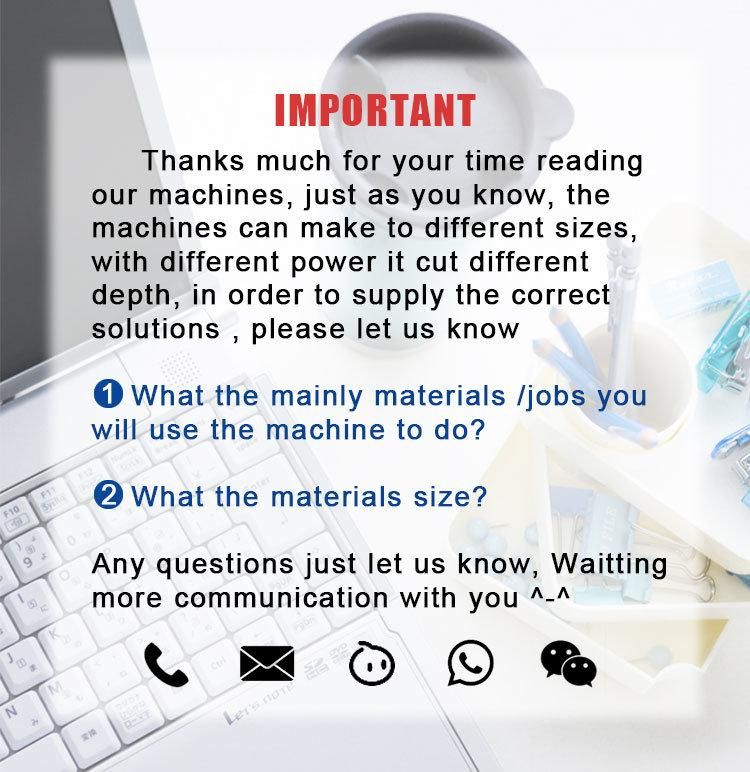 IMPORTANT

Thanks much for your time reading our machines, just as you know, the machines can make to different sizes, with different power it cut different depth, in order to supply the correct solutions , please let us know

❶ What the mainly materials /jobs you will use the machine to do?

❷ What the materials size?

Any questions just let us know, Waitting more communication with you ^-^